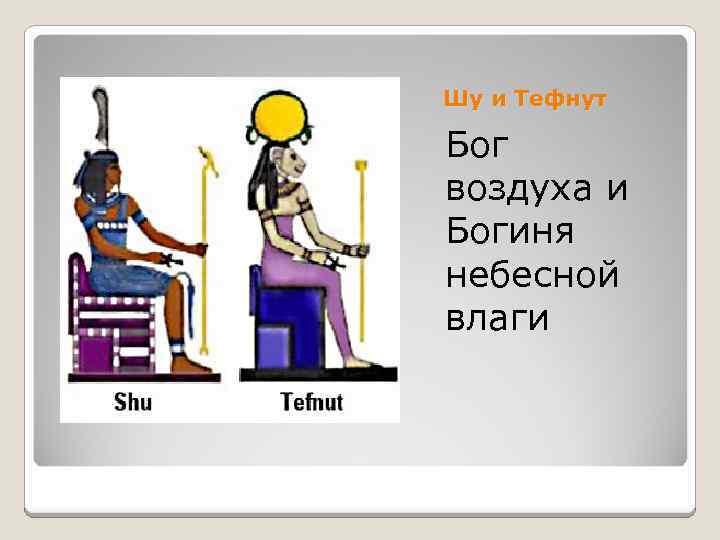 Shu

Tefnut

Шу и Тефнут

Бог воздуха и Богиня небесной влаги